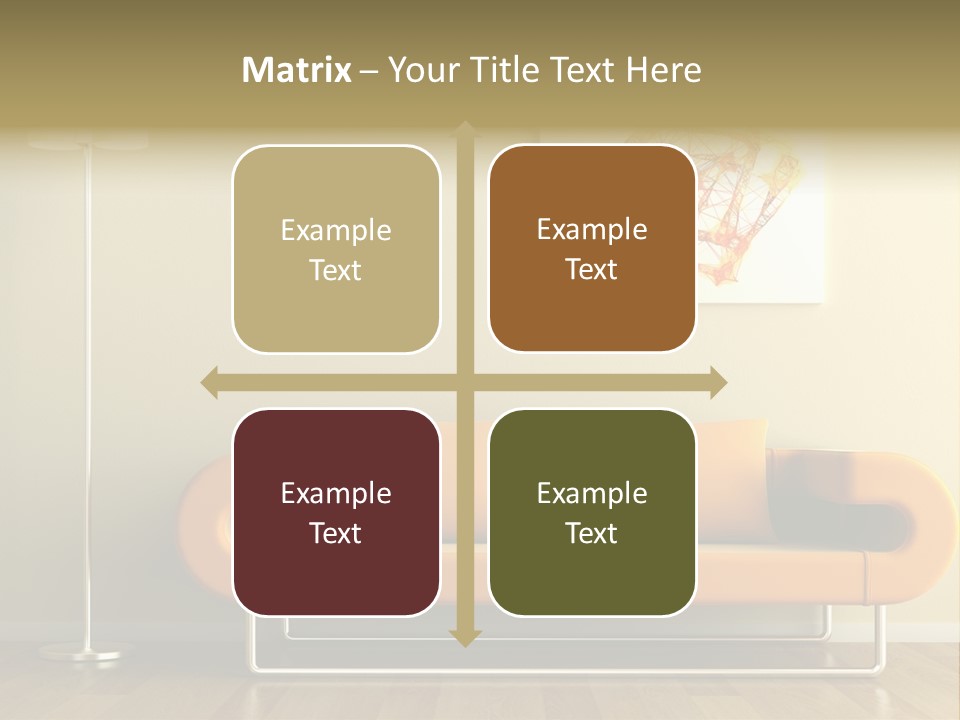 Matrix – Your Title Text Here

Example Text

Example Text

Example Text

Example Text